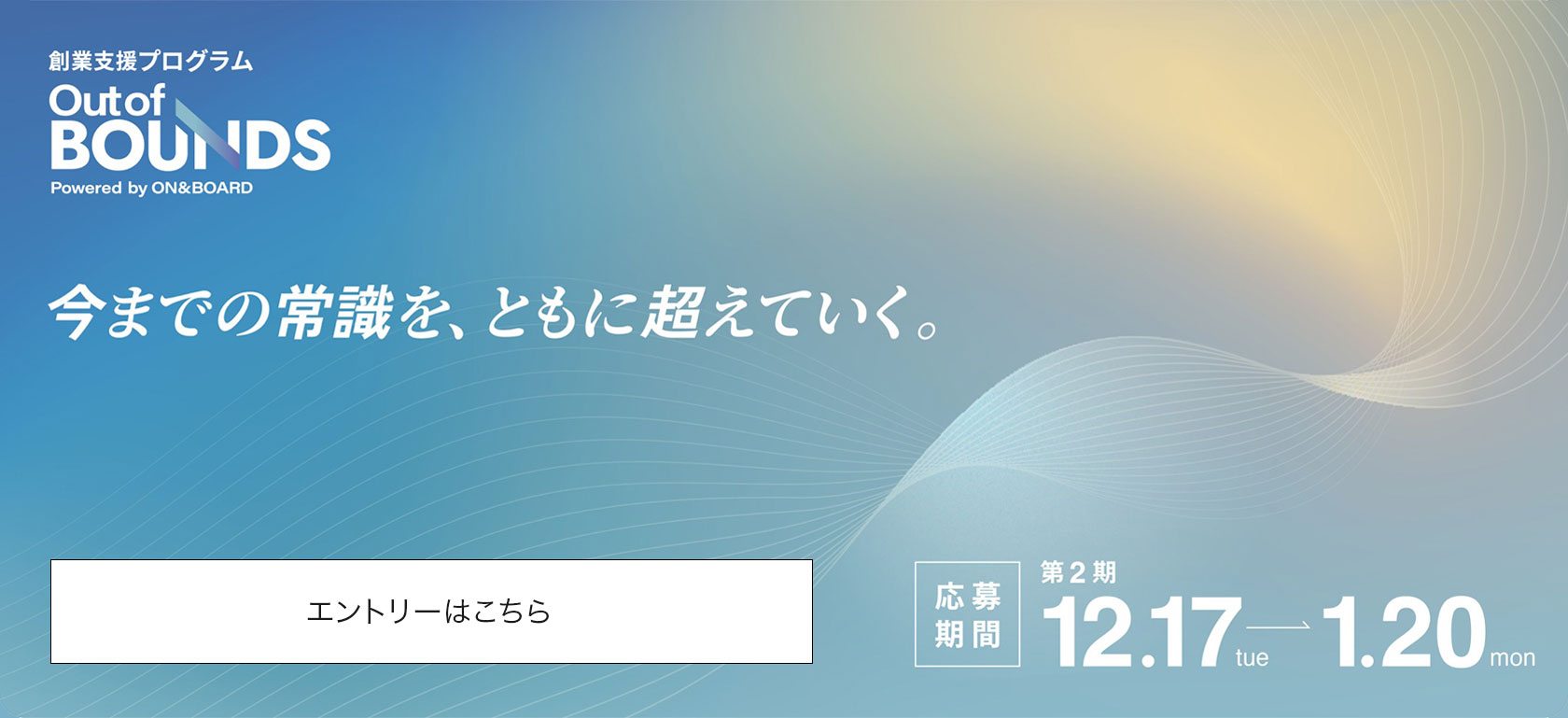 創業支援プログラム
Out of BOUNDS
Powered by ON&BOARD

今までの常識を、ともに超えていく。

エントリーはこちら

応募期間 第2期 12.17 tue → 1.20 mon